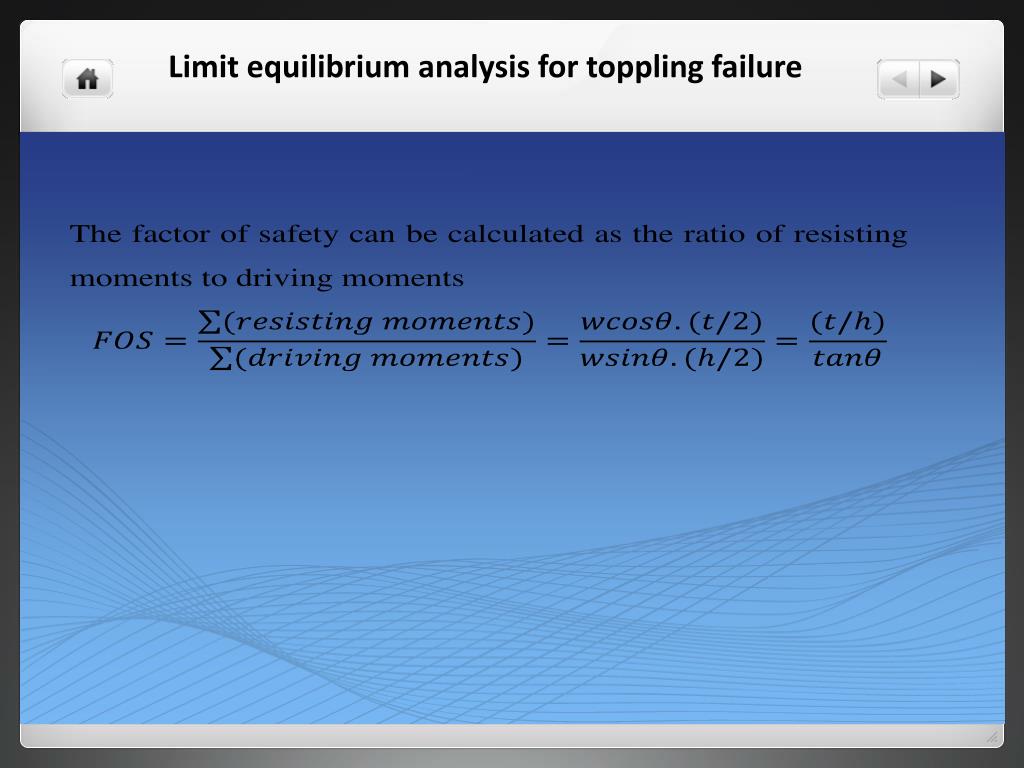 Limit equilibrium analysis for toppling failure

The factor of safety can be calculated as the ratio of resisting moments to driving moments

$FOS = \frac{\sum(resisting\ moments)}{\sum(driving\ moments)} = \frac{wcos\theta.(t/2)}{wsin\theta.(h/2)} = \frac{(t/h)}{tan\theta}$